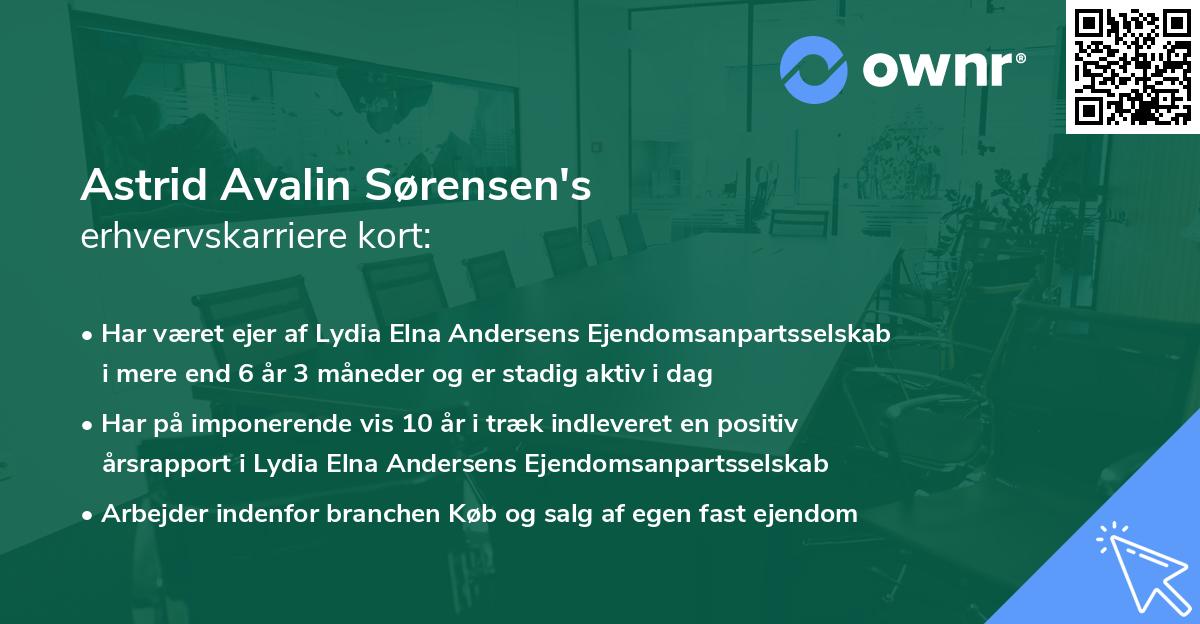 ownr®

Astrid Avalin Sørensen's
erhvervskarriere kort:

• Har været ejer af Lydia Elna Andersens Ejendomsanpartsselskab i mere end 6 år 3 måneder og er stadig aktiv i dag
• Har på imponerende vis 10 år i træk indleveret en positiv årsrapport i Lydia Elna Andersens Ejendomsanpartsselskab
• Arbejder indenfor branchen Køb og salg af egen fast ejendom